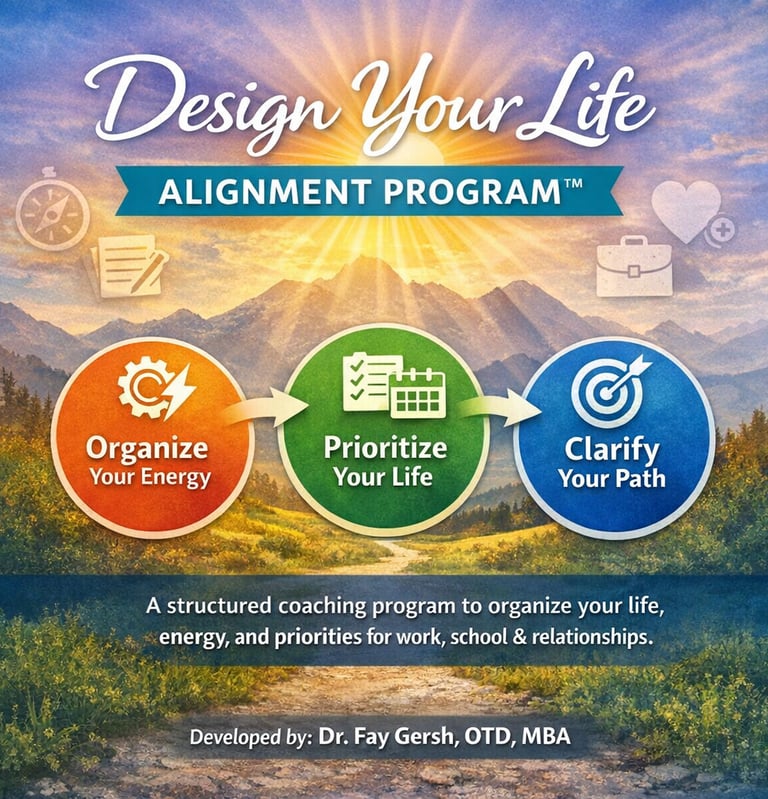 Design Your Life

ALIGNMENT PROGRAM™

Organize Your Energy

Prioritize Your Life

Clarify Your Path

A structured coaching program to organize your life, energy, and priorities for work, school & relationships.

Developed by: Dr. Fay Gersh, OTD, MBA